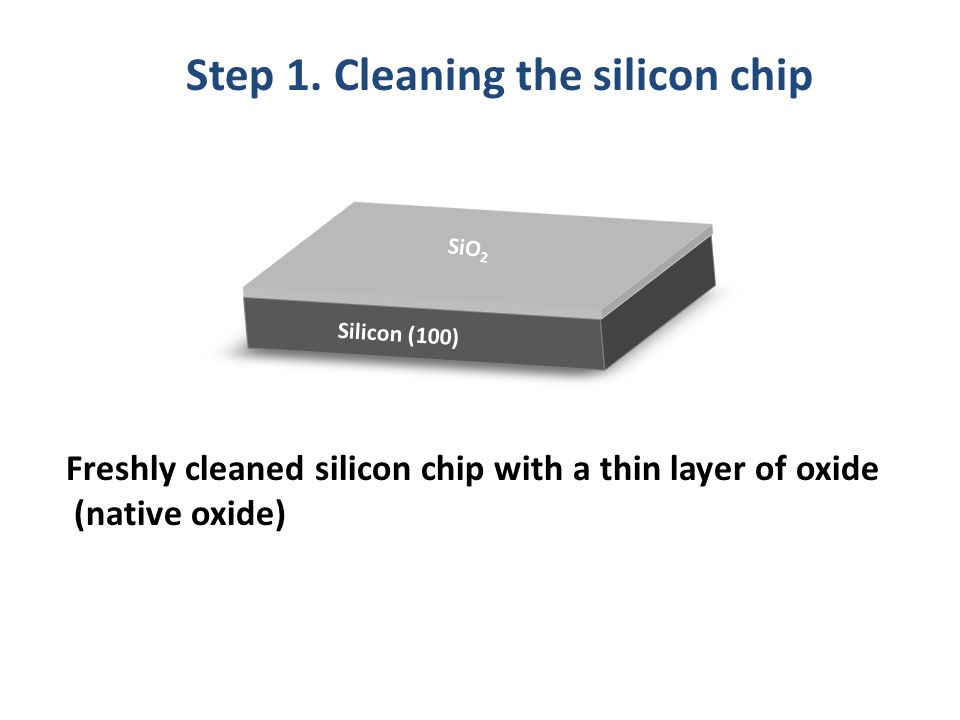 Step 1. Cleaning the silicon chip

$SiO_2$

Silicon (100)

Freshly cleaned silicon chip with a thin layer of oxide (native oxide)